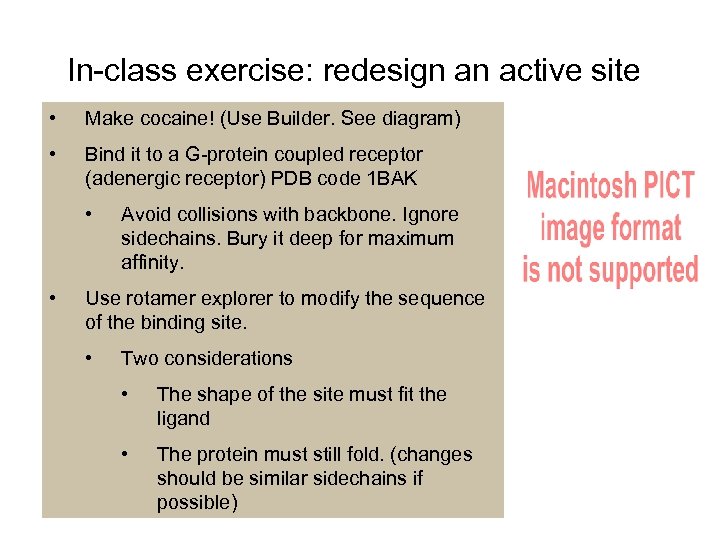 In-class exercise: redesign an active site

• Make cocaine! (Use Builder. See diagram)

• Bind it to a G-protein coupled receptor (adenergic receptor) PDB code 1BAK

  • Avoid collisions with backbone. Ignore sidechains. Bury it deep for maximum affinity.

• Use rotamer explorer to modify the sequence of the binding site.

  • Two considerations

    • The shape of the site must fit the ligand

    • The protein must still fold. (changes should be similar sidechains if possible)

Macintosh PICT image format is not supported